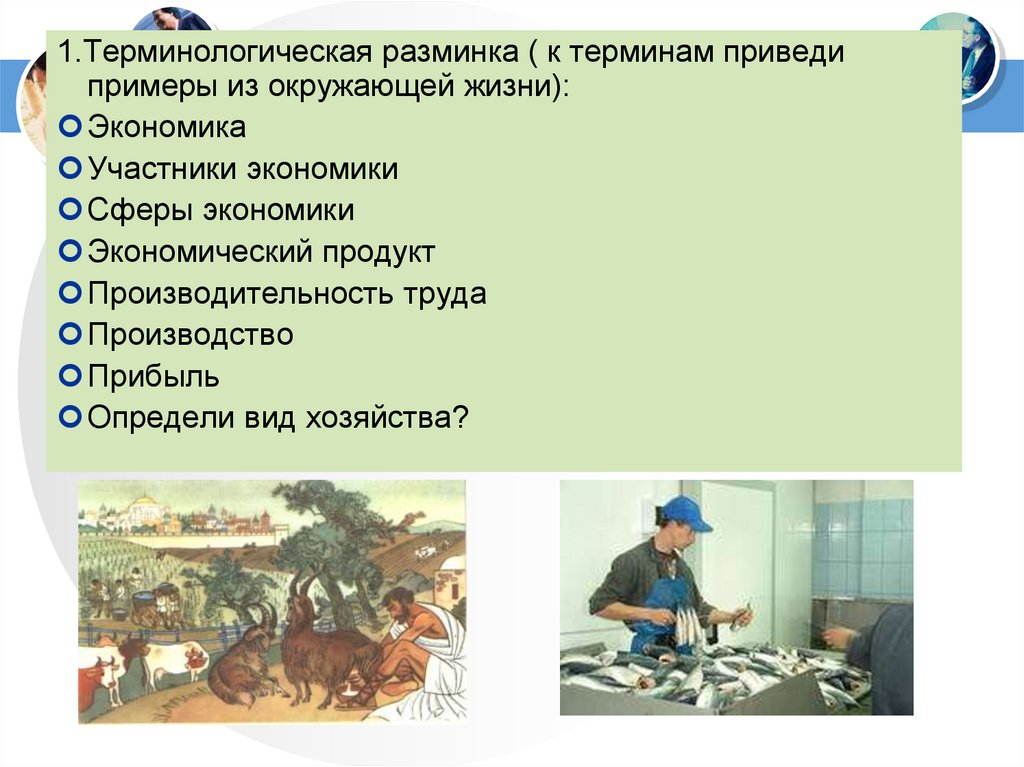 1.Терминологическая разминка ( к терминам приведи примеры из окружающей жизни):

Экономика
Участники экономики
Сферы экономики
Экономический продукт
Производительность труда
Производство
Прибыль
Определи вид хозяйства?